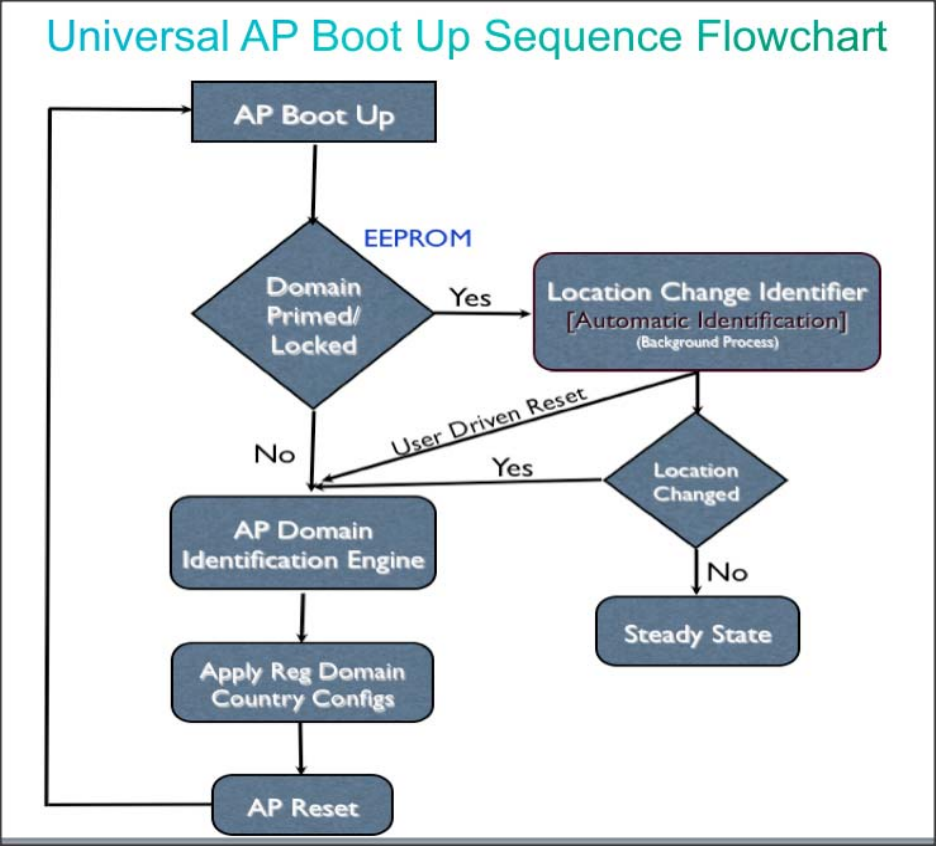 Universal AP Boot Up Sequence Flowchart

AP Boot Up

EEPROM

Domain Primed/ Locked

Yes

Location Change Identifier
[Automatic Identification]
(Background Process)

User Driven Reset

No

Yes

Location Changed

AP Domain Identification Engine

No

Steady State

Apply Reg Domain Country Configs

AP Reset